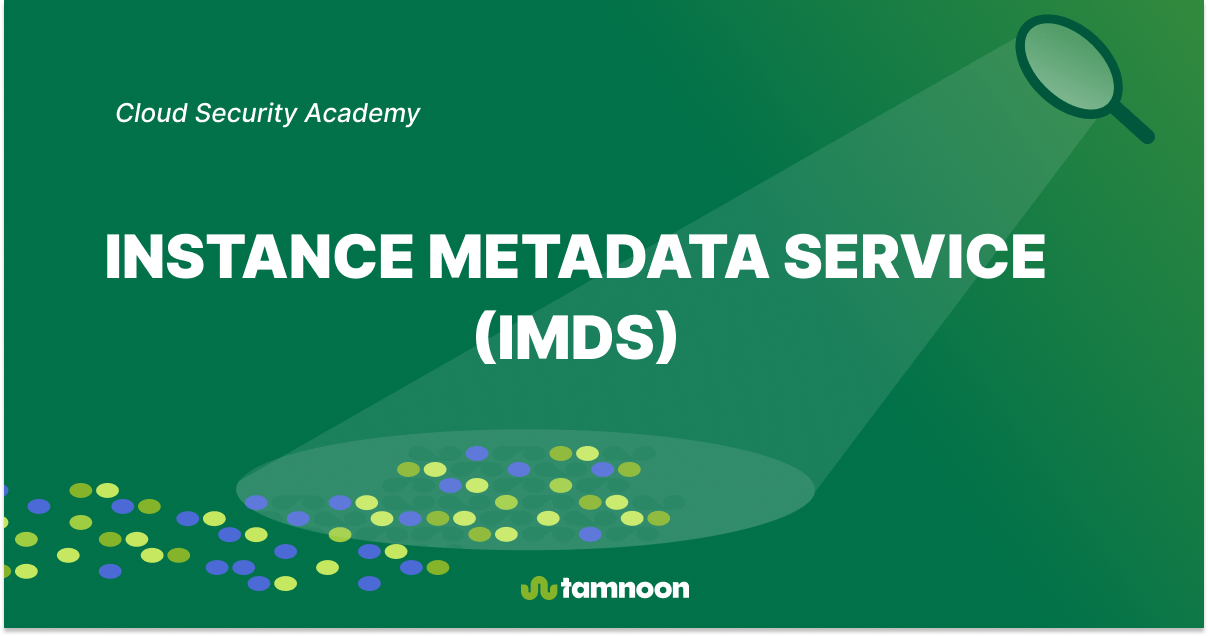 Cloud Security Academy

INSTANCE METADATA SERVICE (IMDS)

tamnoon